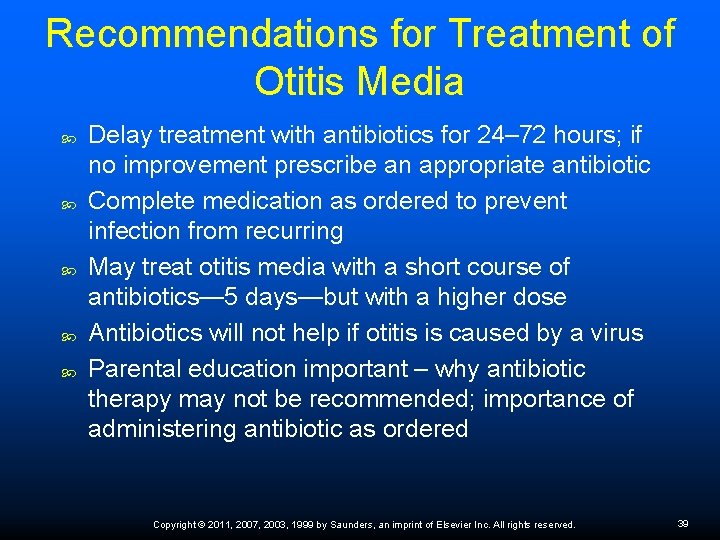 Recommendations for Treatment of Otitis Media

Delay treatment with antibiotics for 24–72 hours; if no improvement prescribe an appropriate antibiotic

Complete medication as ordered to prevent infection from recurring

May treat otitis media with a short course of antibiotics—5 days—but with a higher dose

Antibiotics will not help if otitis is caused by a virus

Parental education important – why antibiotic therapy may not be recommended; importance of administering antibiotic as ordered

Copyright © 2011, 2007, 2003, 1999 by Saunders, an imprint of Elsevier Inc. All rights reserved.

39